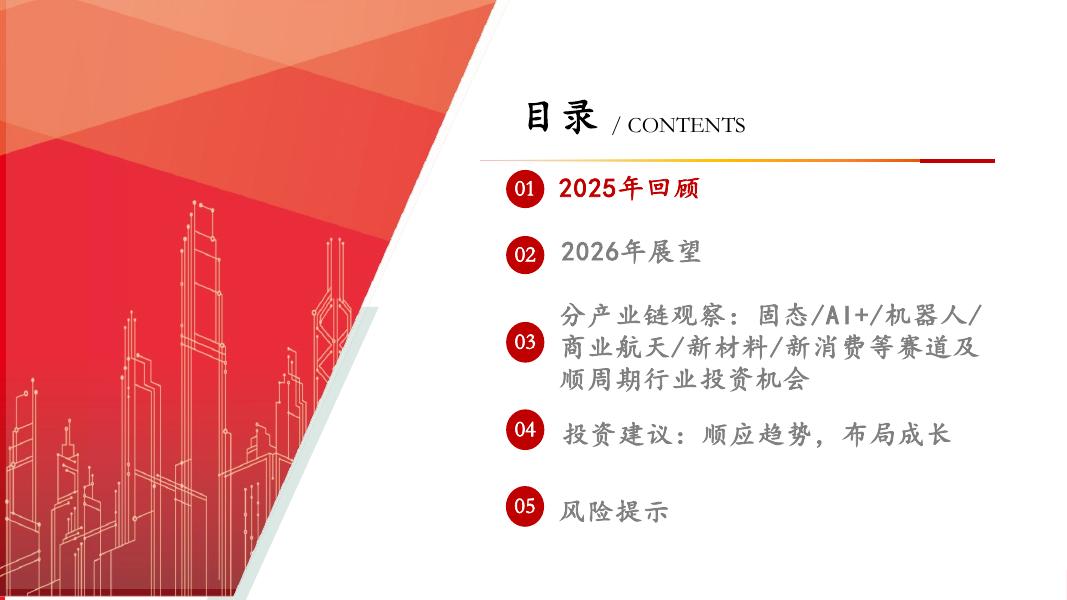 目录 / CONTENTS

01 2025年回顾

02 2026年展望

03 分产业链观察：固态/AI+/机器人/商业航天/新材料/新消费等赛道及顺周期行业投资机会

04 投资建议：顺应趋势，布局成长

05 风险提示